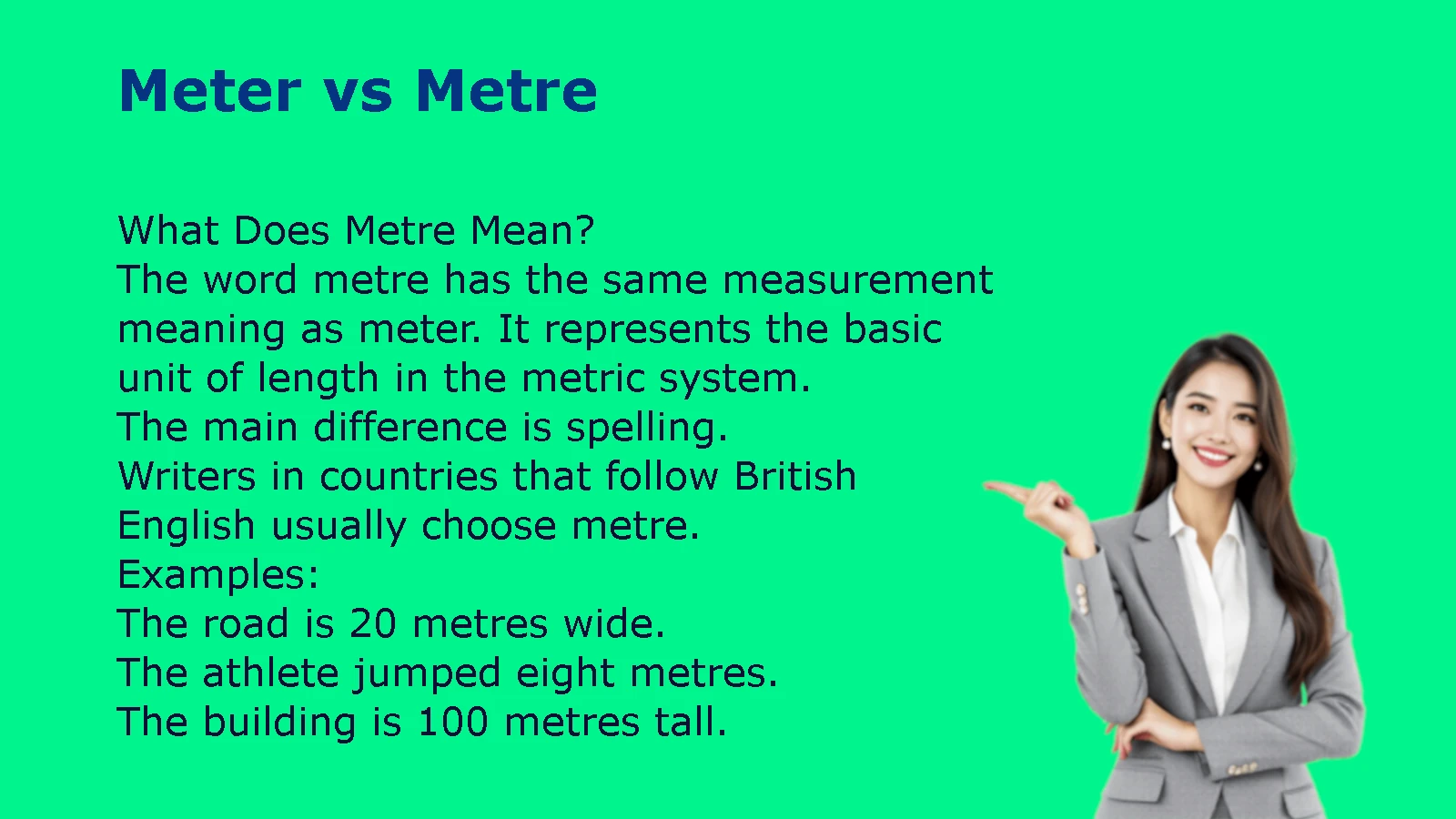 Meter vs Metre

What Does Metre Mean?
The word metre has the same measurement meaning as meter. It represents the basic unit of length in the metric system.
The main difference is spelling.
Writers in countries that follow British English usually choose metre.
Examples:
The road is 20 metres wide.
The athlete jumped eight metres.
The building is 100 metres tall.